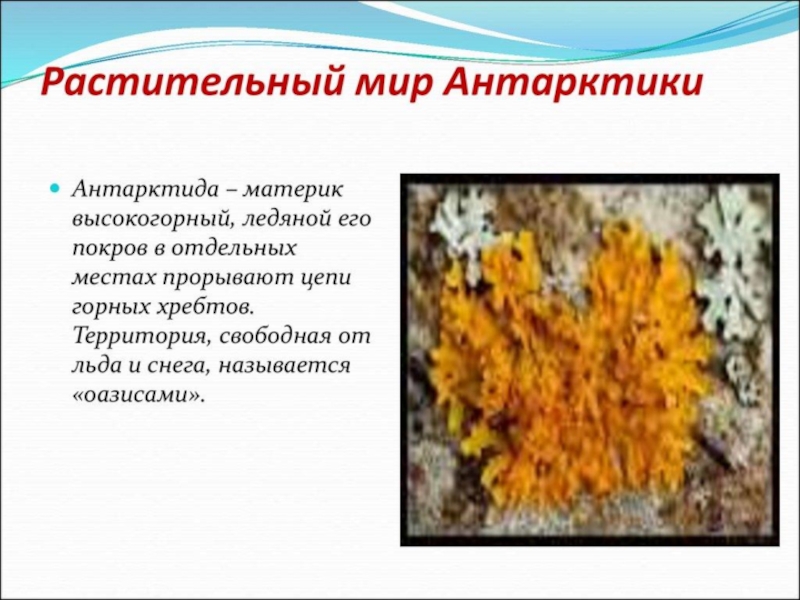 Растительный мир Антарктики

Антарктида – материк высокогорный, ледяной его покров в отдельных местах прорывают цепи горных хребтов. Территория, свободная от льда и снега, называется «оазисами».